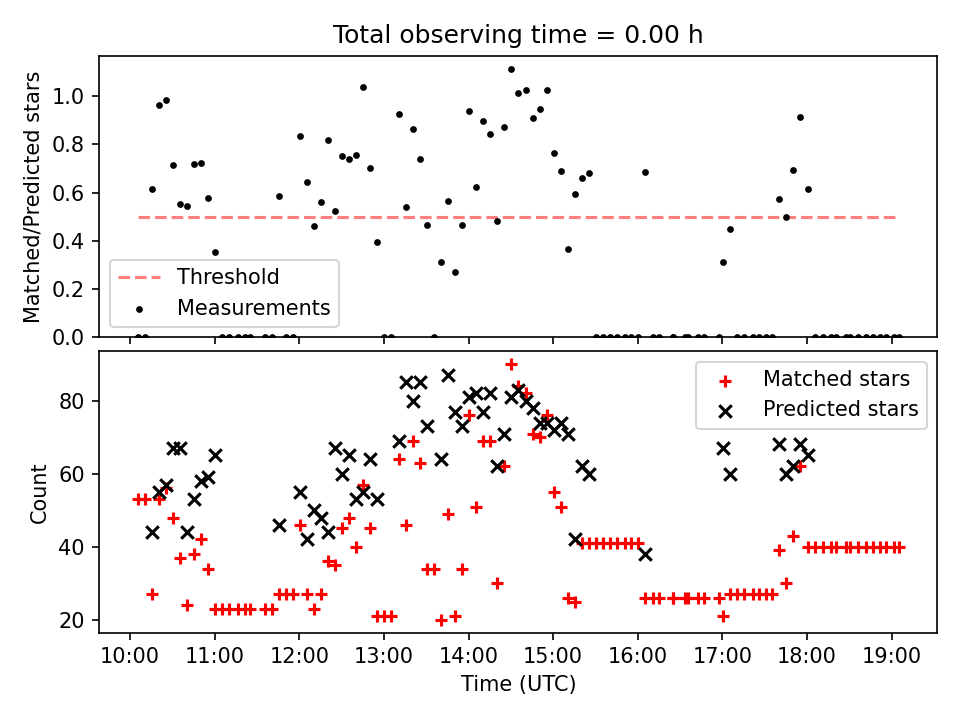 Total observing time = 0.00 h

Matched/Predicted stars

1.0
0.8
0.6
0.4
0.2
0.0

Threshold
Measurements

Count

80
60
40
20

Matched stars
Predicted stars

10:00
11:00
12:00
13:00
14:00
15:00
16:00
17:00
18:00
19:00

Time (UTC)